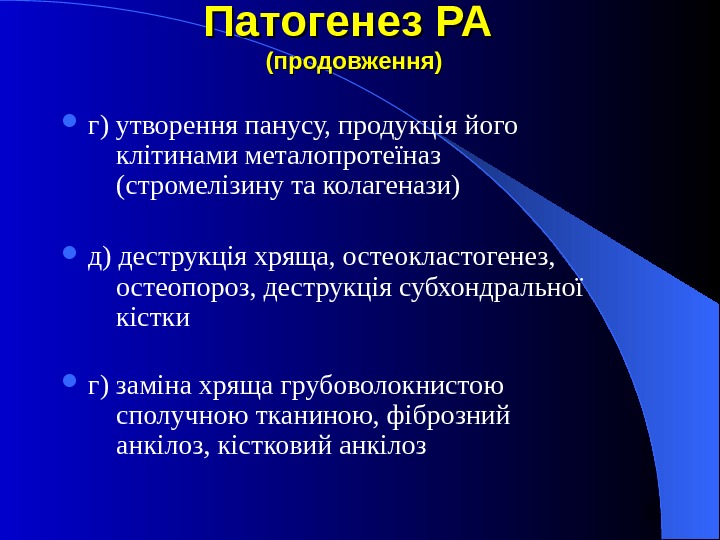 Патогенез РА
(продовження)

г) утворення панусу, продукція його клітинами металопротеїназ (стромелізину та колагенази)

д) деструкція хряща, остеокластогенез, остеопороз, деструкція субхондральної кістки

г) заміна хряща грубоволокнистою сполучною тканиною, фіброзний анкілоз, кістковий анкілоз